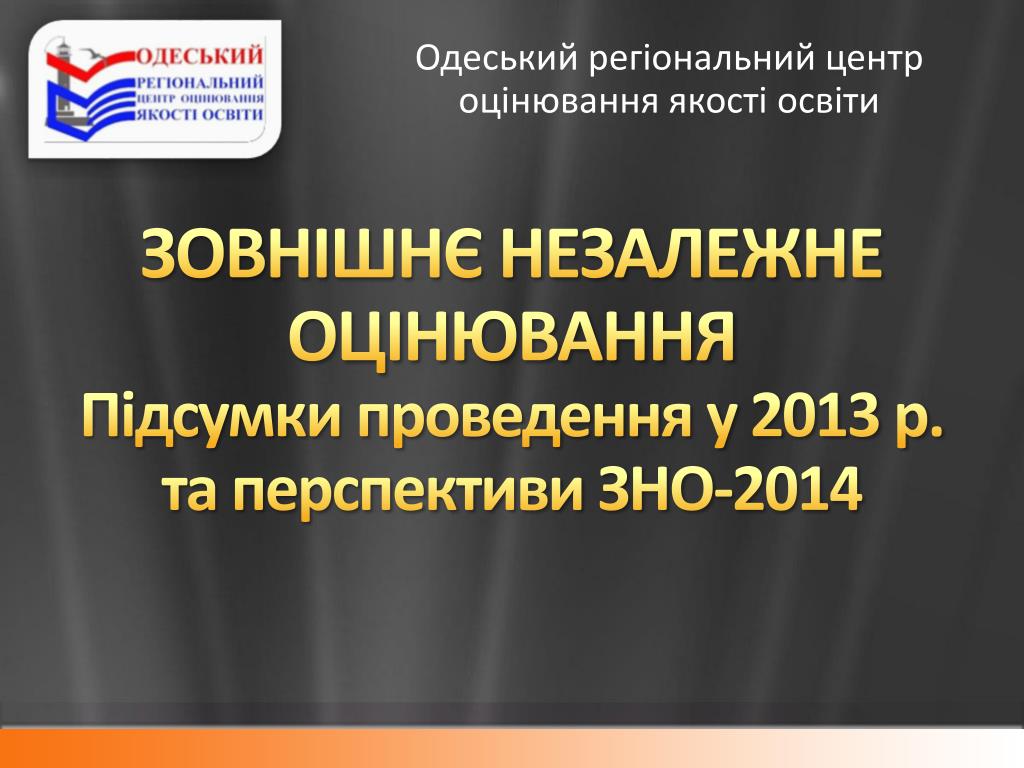 ОДЕСЬКИЙ
РЕГІОНАЛЬНИЙ
ЦЕНТР ОЦІНЮВАННЯ
ЯКОСТІ ОСВІТИ

Одеський регіональний центр оцінювання якості освіти

ЗОВНІШНЄ НЕЗАЛЕЖНЕ ОЦІНЮВАННЯ
Підсумки проведення у 2013 р. та перспективи ЗНО-2014